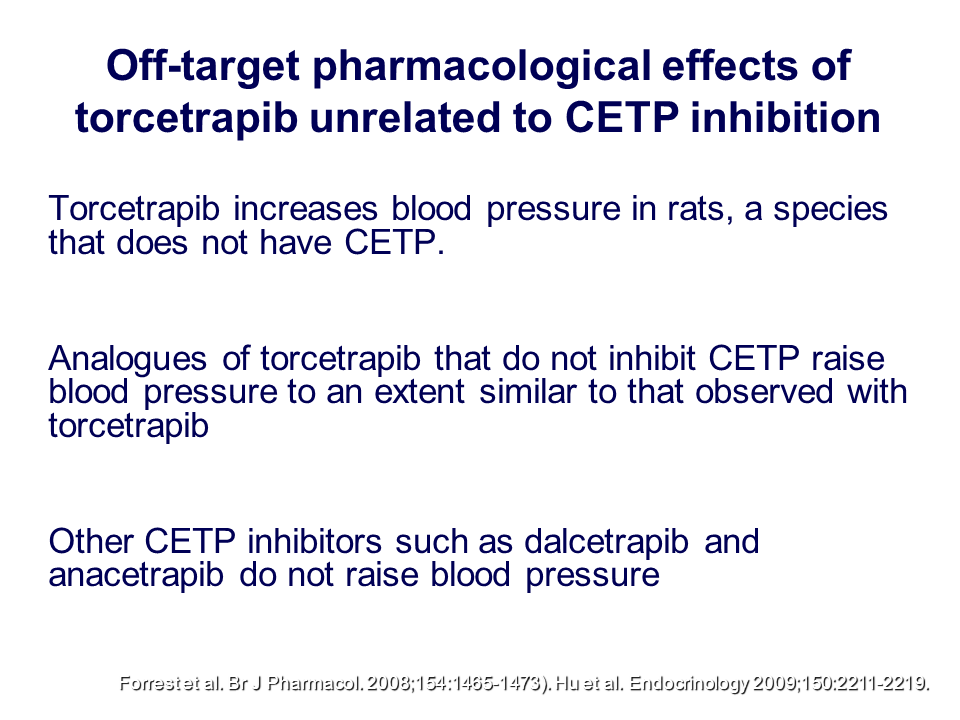 Off-target pharmacological effects of torcetrapib unrelated to CETP inhibition

Torcetrapib increases blood pressure in rats, a species that does not have CETP.

Analogues of torcetrapib that do not inhibit CETP raise blood pressure to an extent similar to that observed with torcetrapib

Other CETP inhibitors such as dalcetrapib and anacetrapib do not raise blood pressure

Forrest et al. Br J Pharmacol. 2008;154:1465-1473). Hu et al. Endocrinology 2009;150:2211-2219.